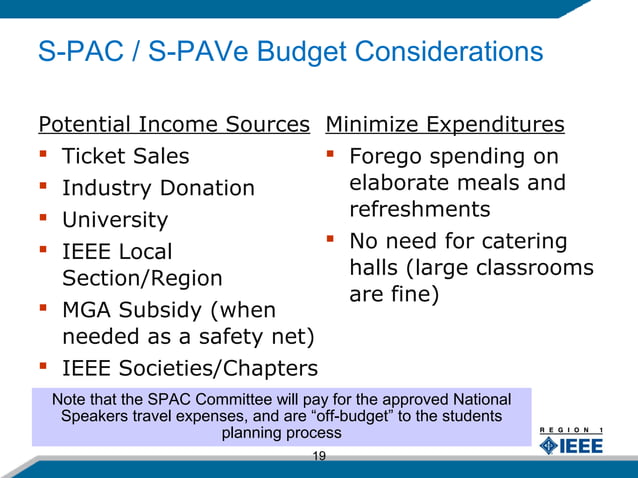 S-PAC / S-PAVe Budget Considerations

Potential Income Sources

- Ticket Sales
- Industry Donation
- University
- IEEE Local Section/Region
- MGA Subsidy (when needed as a safety net)
- IEEE Societies/Chapters

Minimize Expenditures

- Forego spending on elaborate meals and refreshments
- No need for catering halls (large classrooms are fine)

Note that the SPAC Committee will pay for the approved National Speakers travel expenses, and are "off-budget" to the students planning process

REGION 1
IEEE

19